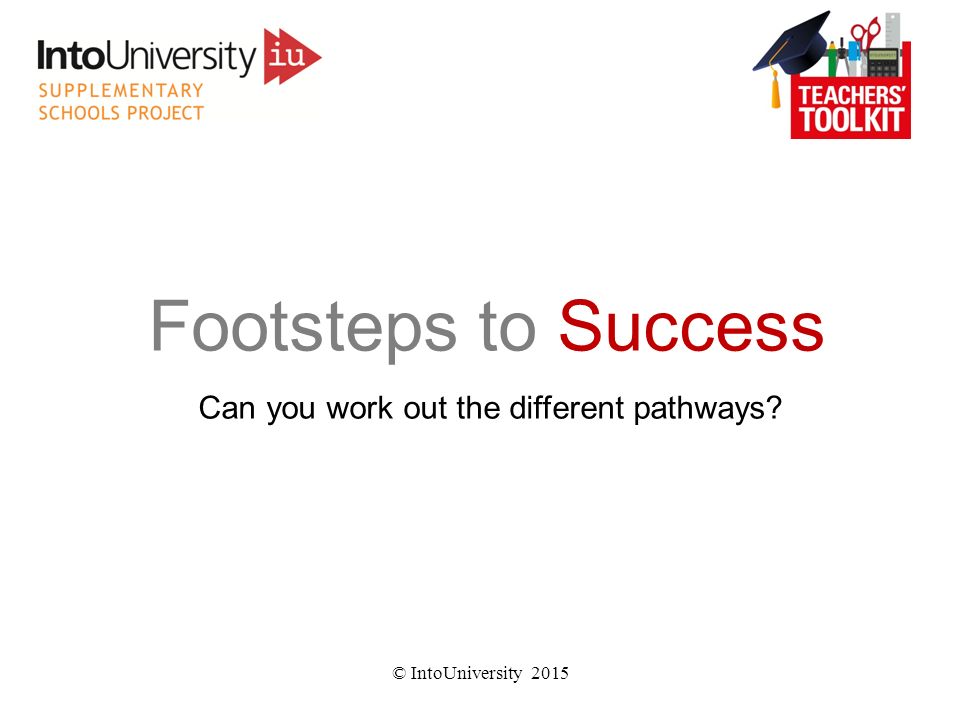 IntoUniversity iu
SUPPLEMENTARY SCHOOLS PROJECT

TEACHERS' TOOLKIT

Footsteps to Success

Can you work out the different pathways?

© IntoUniversity 2015